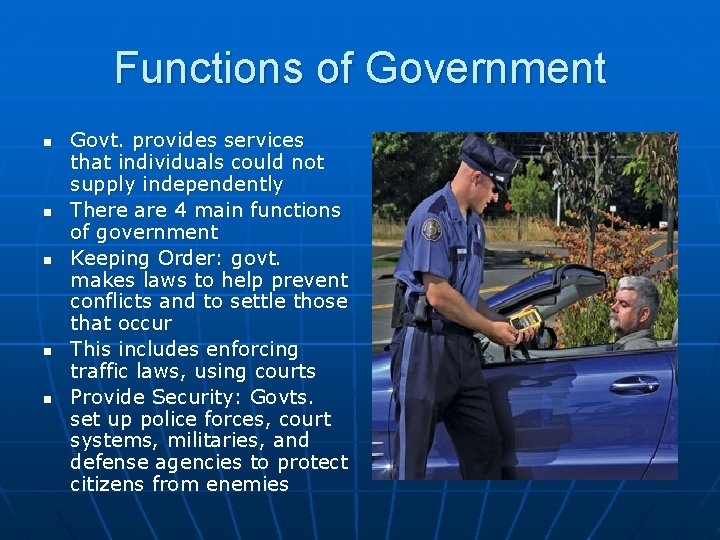 Functions of Government

- Govt. provides services that individuals could not supply independently
- There are 4 main functions of government
- Keeping Order: govt. makes laws to help prevent conflicts and to settle those that occur
- This includes enforcing traffic laws, using courts
- Provide Security: Govts. set up police forces, court systems, militaries, and defense agencies to protect citizens from enemies